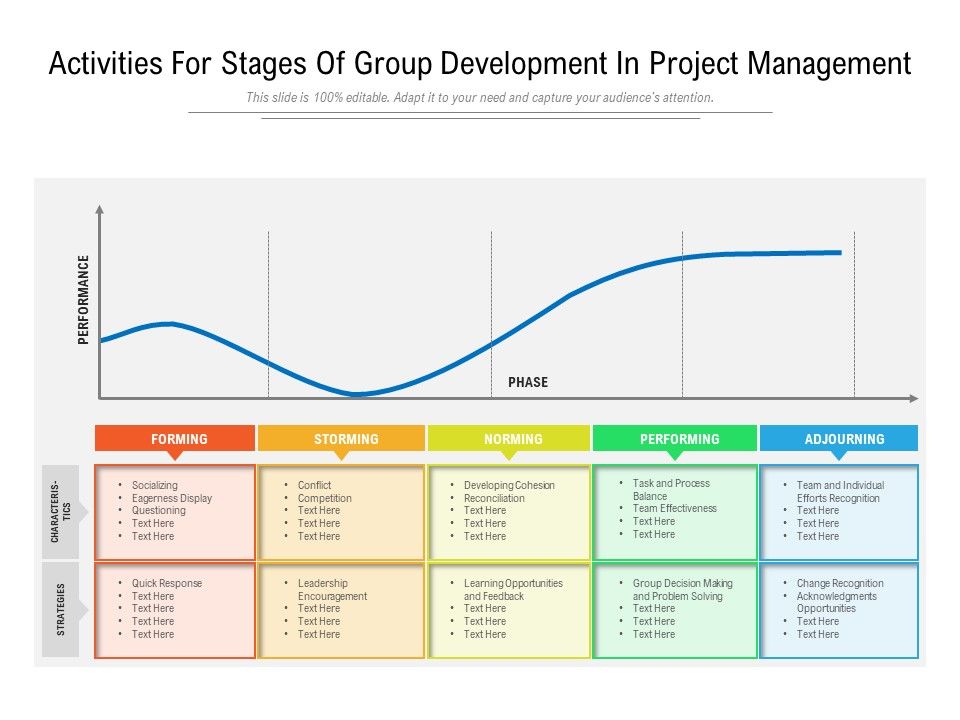 Activities For Stages Of Group Development In Project Management

This slide is 100% editable. Adapt it to your need and capture your audience's attention.

PERFORMANCE

PHASE

| | FORMING | STORMING | NORMING | PERFORMING | ADJOURNING |
|---|---|---|---|---|---|
| CHARACTERISTICS | • Socializing • Eagerness Display • Questioning • Text Here • Text Here | • Conflict • Competition • Text Here • Text Here • Text Here | • Developing Cohesion • Reconciliation • Text Here • Text Here • Text Here | • Task and Process Balance • Team Effectiveness • Text Here • Text Here | • Team and Individual Efforts Recognition • Text Here • Text Here • Text Here |
| STRATEGIES | • Quick Response • Text Here • Text Here • Text Here • Text Here | • Leadership Encouragement • Text Here • Text Here • Text Here | • Learning Opportunities and Feedback • Text Here • Text Here • Text Here | • Group Decision Making and Problem Solving • Text Here • Text Here • Text Here | • Change Recognition • Acknowledgments Opportunities • Text Here • Text Here |